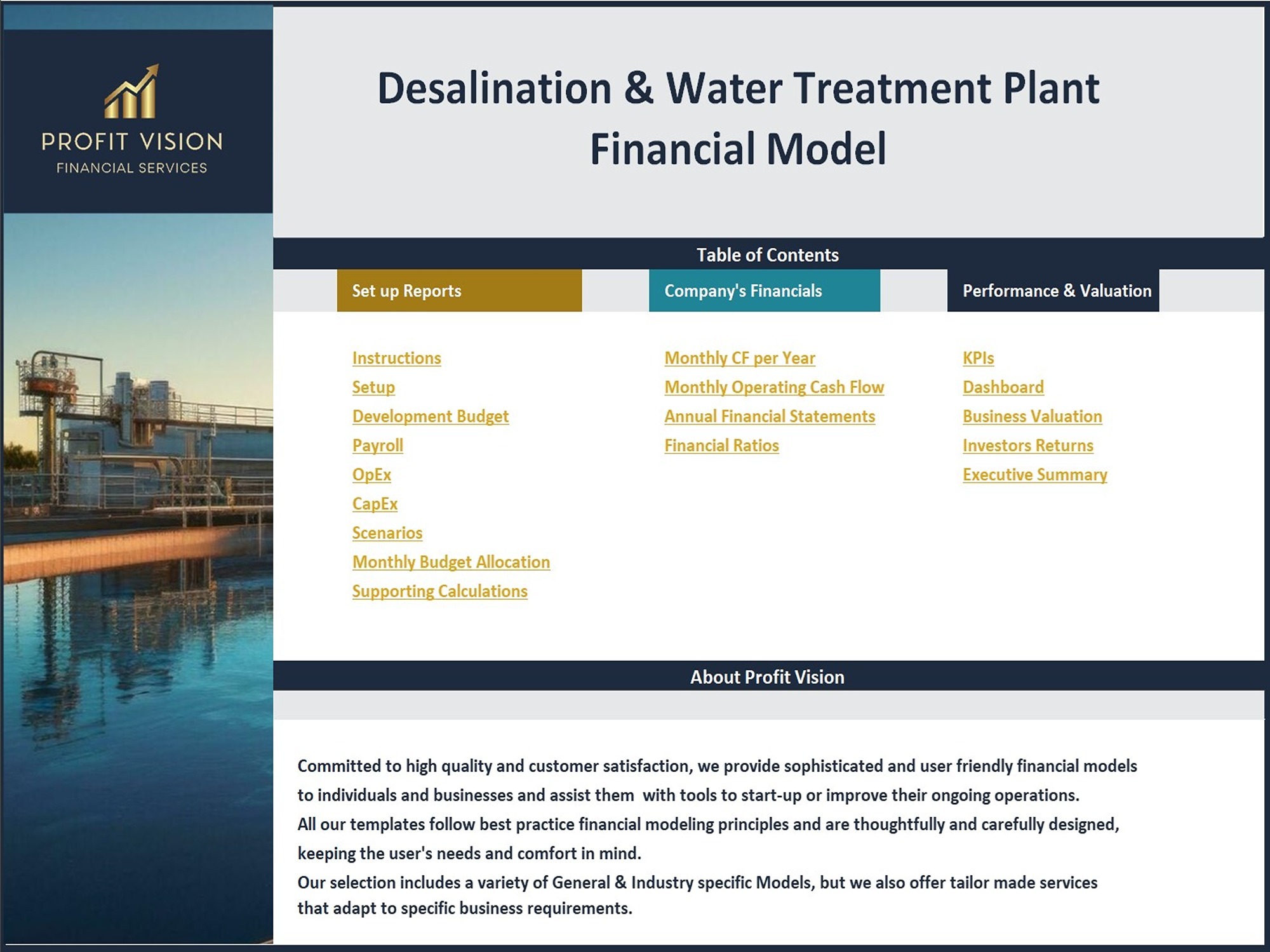 PROFIT VISION
FINANCIAL SERVICES

Desalination & Water Treatment Plant Financial Model

Table of Contents

Set up Reports

Instructions
Setup
Development Budget
Payroll
OpEx
CapEx
Scenarios
Monthly Budget Allocation
Supporting Calculations

Company's Financials

Monthly CF per Year
Monthly Operating Cash Flow
Annual Financial Statements
Financial Ratios

Performance & Valuation

KPIs
Dashboard
Business Valuation
Investors Returns
Executive Summary

About Profit Vision

Committed to high quality and customer satisfaction, we provide sophisticated and user friendly financial models to individuals and businesses and assist them with tools to start-up or improve their ongoing operations.
All our templates follow best practice financial modeling principles and are thoughtfully and carefully designed, keeping the user's needs and comfort in mind.
Our selection includes a variety of General & Industry specific Models, but we also offer tailor made services that adapt to specific business requirements.